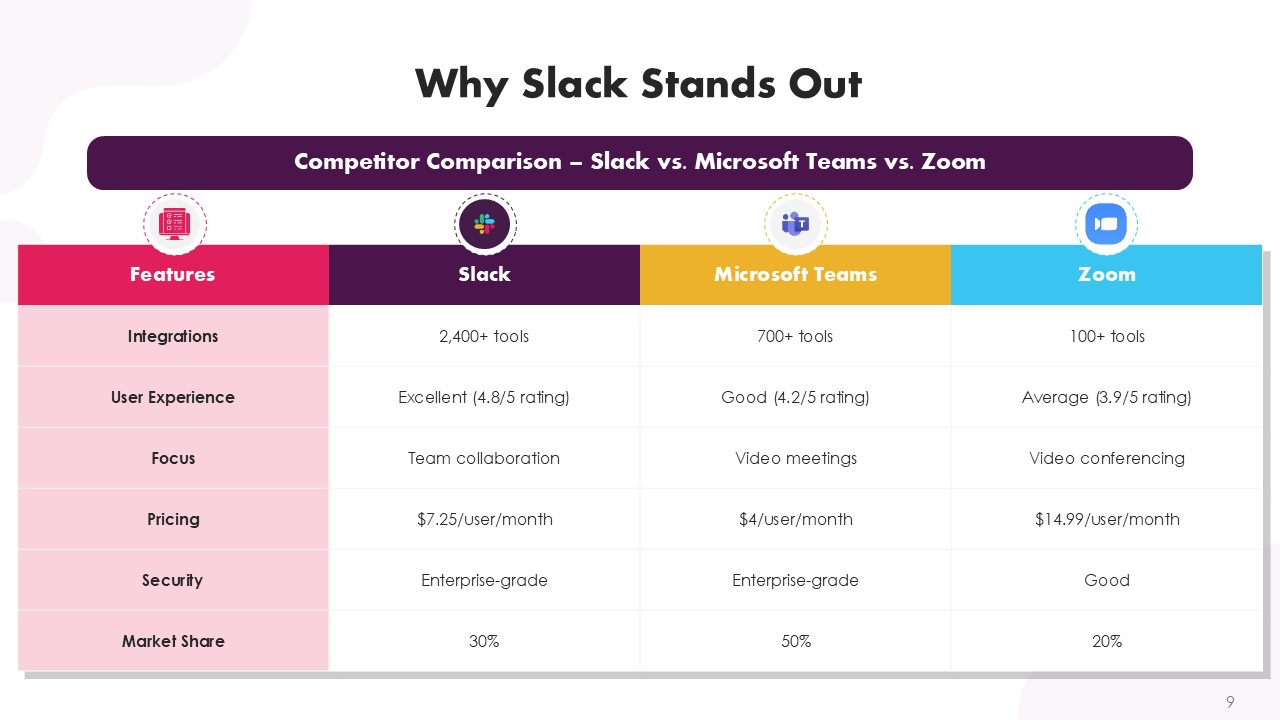 Why Slack Stands Out

Competitor Comparison – Slack vs. Microsoft Teams vs. Zoom

| Features | Slack | Microsoft Teams | Zoom |
|---|---|---|---|
| Integrations | 2,400+ tools | 700+ tools | 100+ tools |
| User Experience | Excellent (4.8/5 rating) | Good (4.2/5 rating) | Average (3.9/5 rating) |
| Focus | Team collaboration | Video meetings | Video conferencing |
| Pricing | \$7.25/user/month | \$4/user/month | \$14.99/user/month |
| Security | Enterprise-grade | Enterprise-grade | Good |
| Market Share | 30% | 50% | 20% |

9